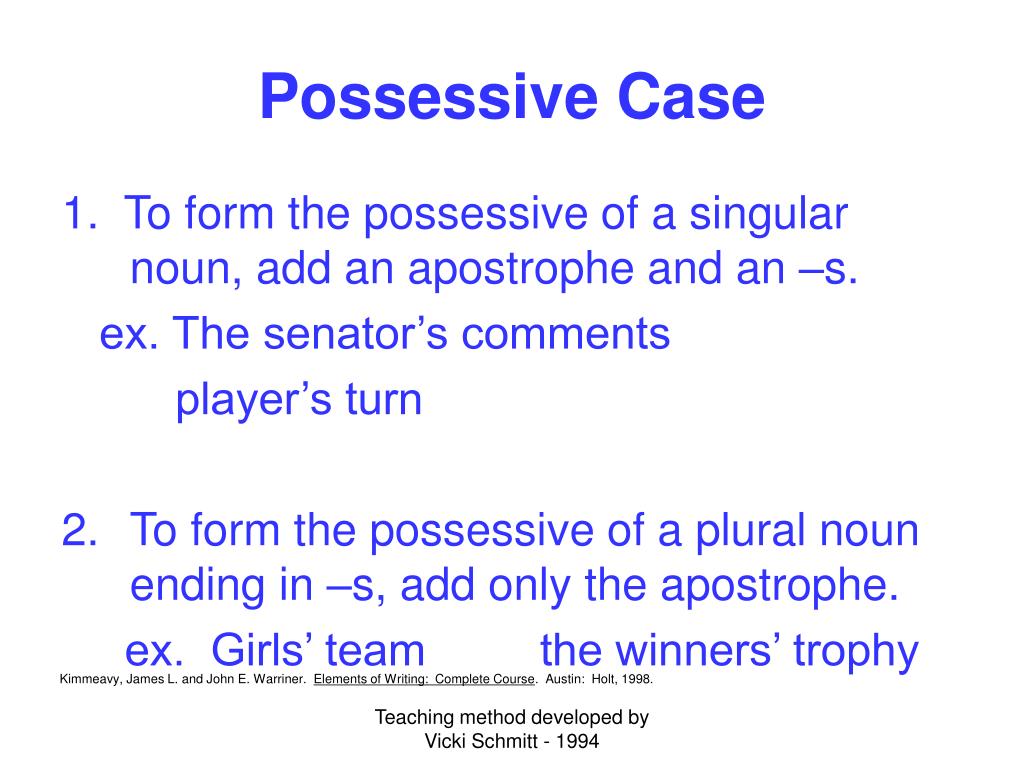 Possessive Case

1. To form the possessive of a singular noun, add an apostrophe and an –s.

ex. The senator’s comments

player’s turn

2. To form the possessive of a plural noun ending in –s, add only the apostrophe.

ex. Girls’ team the winners’ trophy

Kimmeavy, James L. and John E. Warriner. Elements of Writing: Complete Course. Austin: Holt, 1998.

Teaching method developed by Vicki Schmitt - 1994